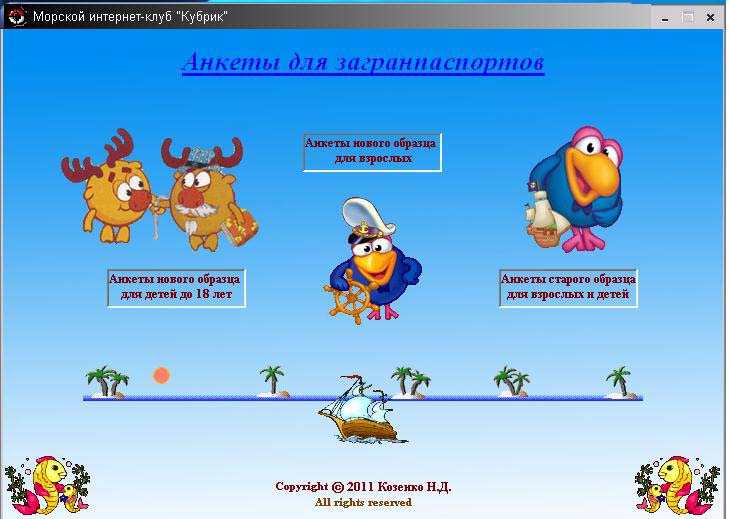 Морской интернет-клуб "Кубрик"

Анкеты для загранпаспортов

Анкеты нового образца для взрослых

Анкеты нового образца для детей до 18 лет

Анкеты старого образца для взрослых и детей

Copyright © 2011 Козенко Н.Д.
All rights reserved